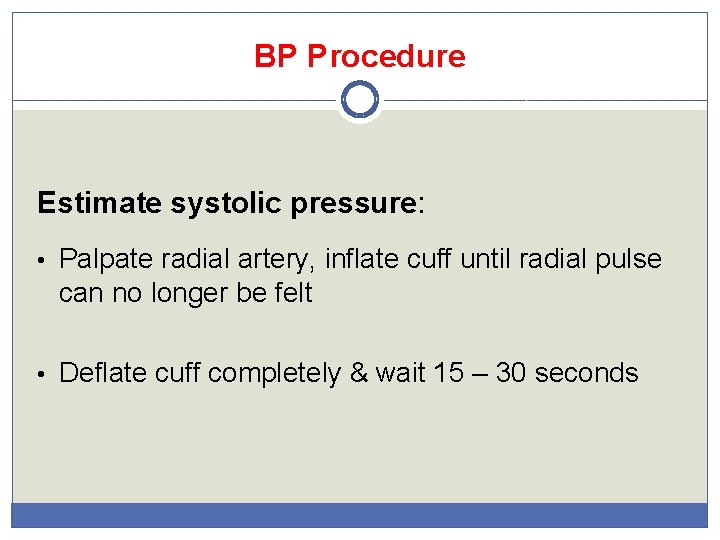 BP Procedure

Estimate systolic pressure:

• Palpate radial artery, inflate cuff until radial pulse can no longer be felt

• Deflate cuff completely & wait 15 – 30 seconds